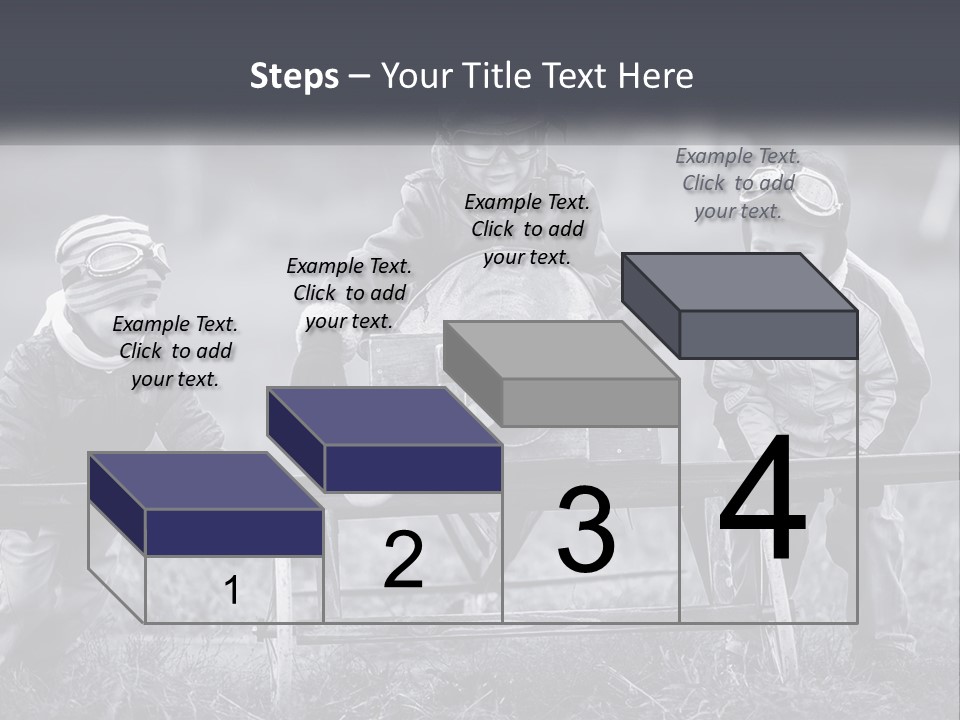 Steps – Your Title Text Here

Example Text. Click to add your text.

Example Text. Click to add your text.

Example Text. Click to add your text.

Example Text. Click to add your text.

1

2

3

4